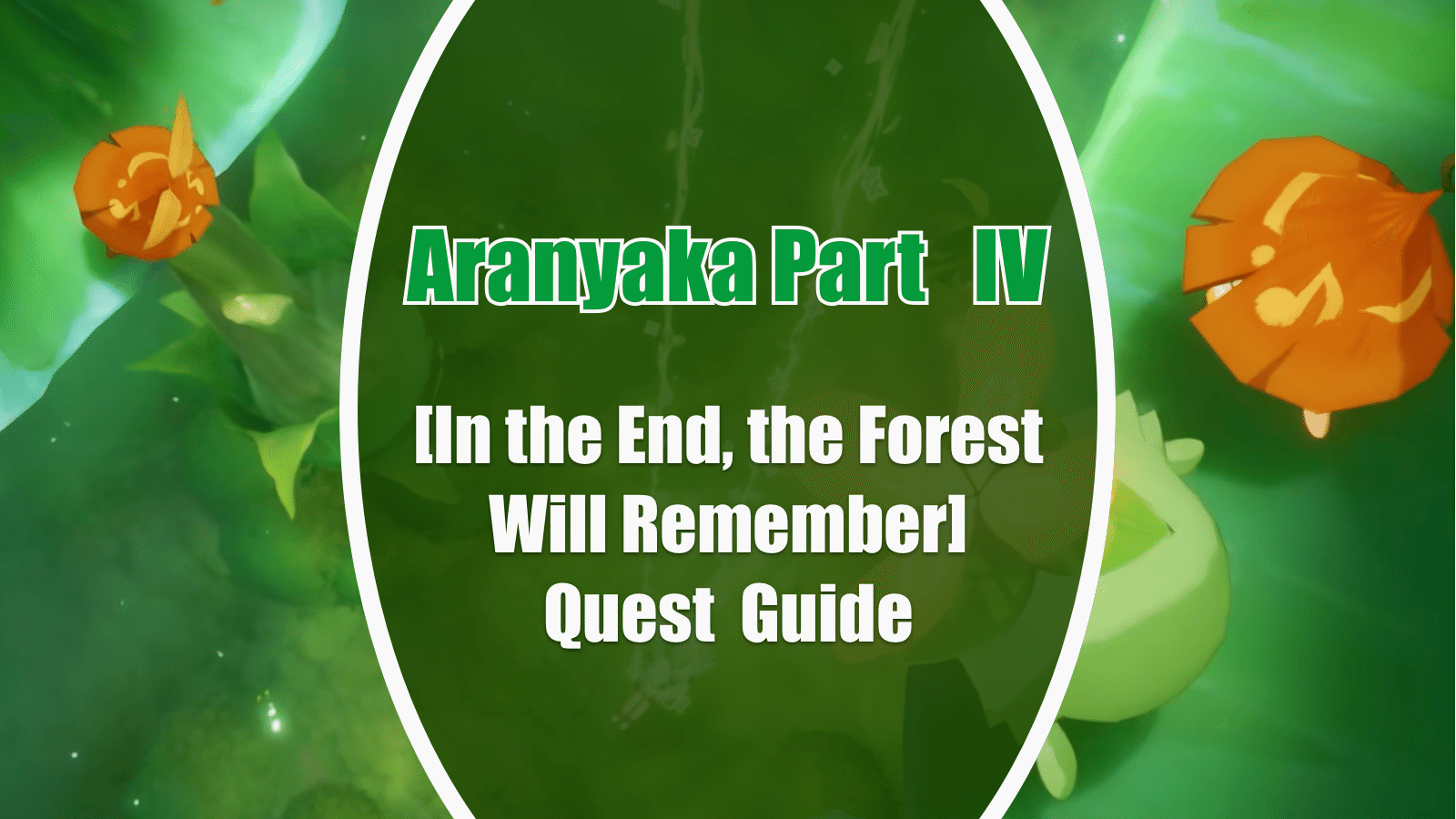 Aranyaka Part IV

[In the End, the Forest Will Remember] Quest Guide